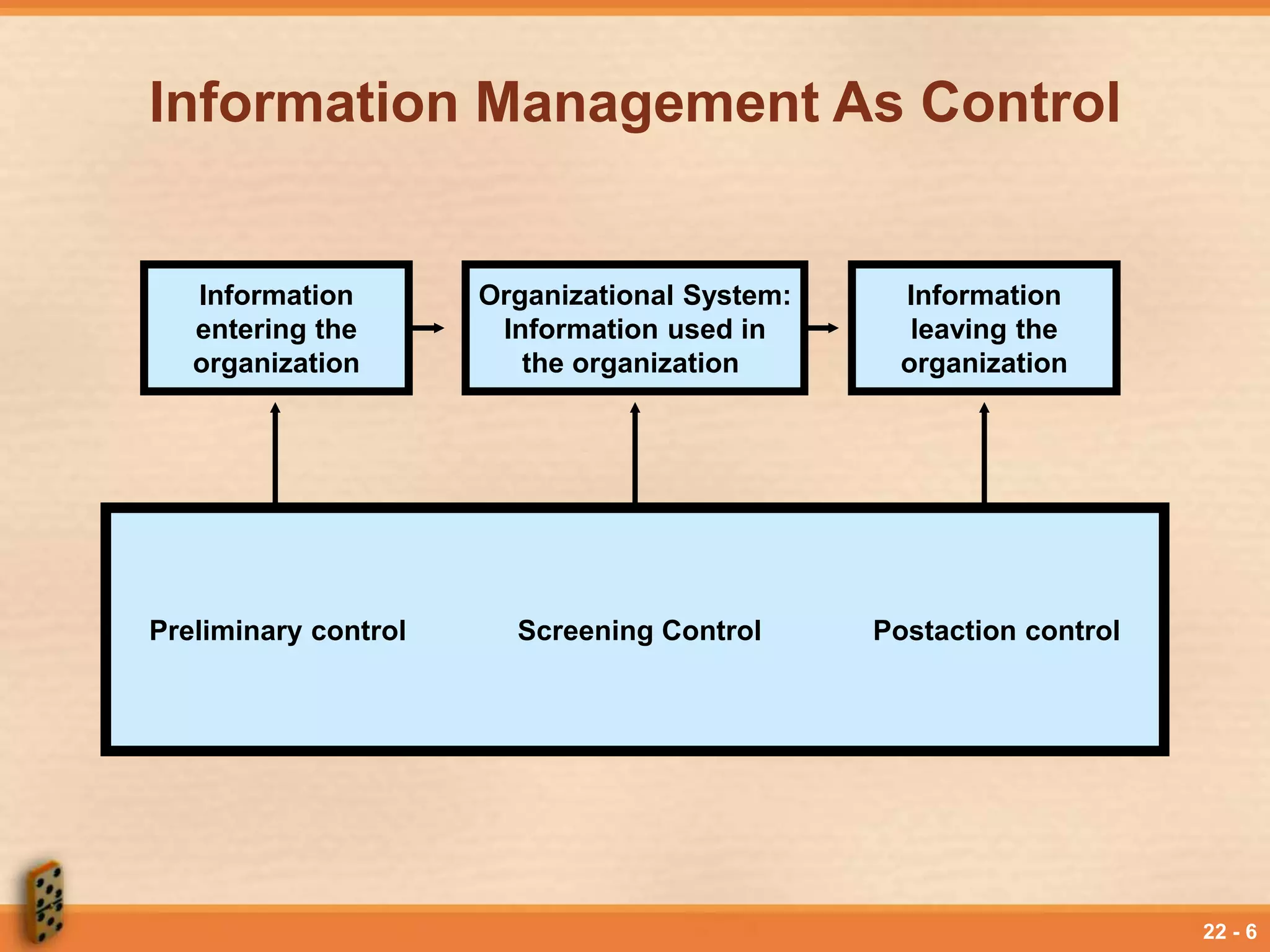 Information Management As Control

Information entering the organization

Organizational System: Information used in the organization

Information leaving the organization

Preliminary control

Screening Control

Postaction control

22 - 6